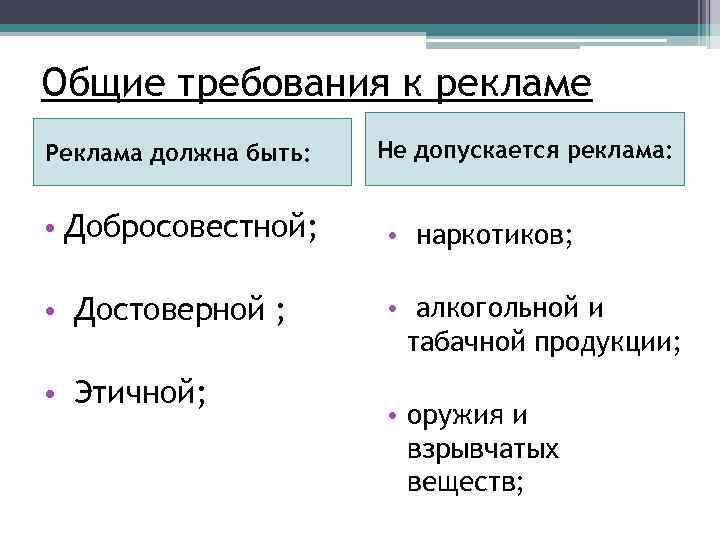 Общие требования к рекламе

Реклама должна быть:

• Добросовестной;

• Достоверной ;

• Этичной;

Не допускается реклама:

• наркотиков;

• алкогольной и табачной продукции;

• оружия и взрывчатых веществ;